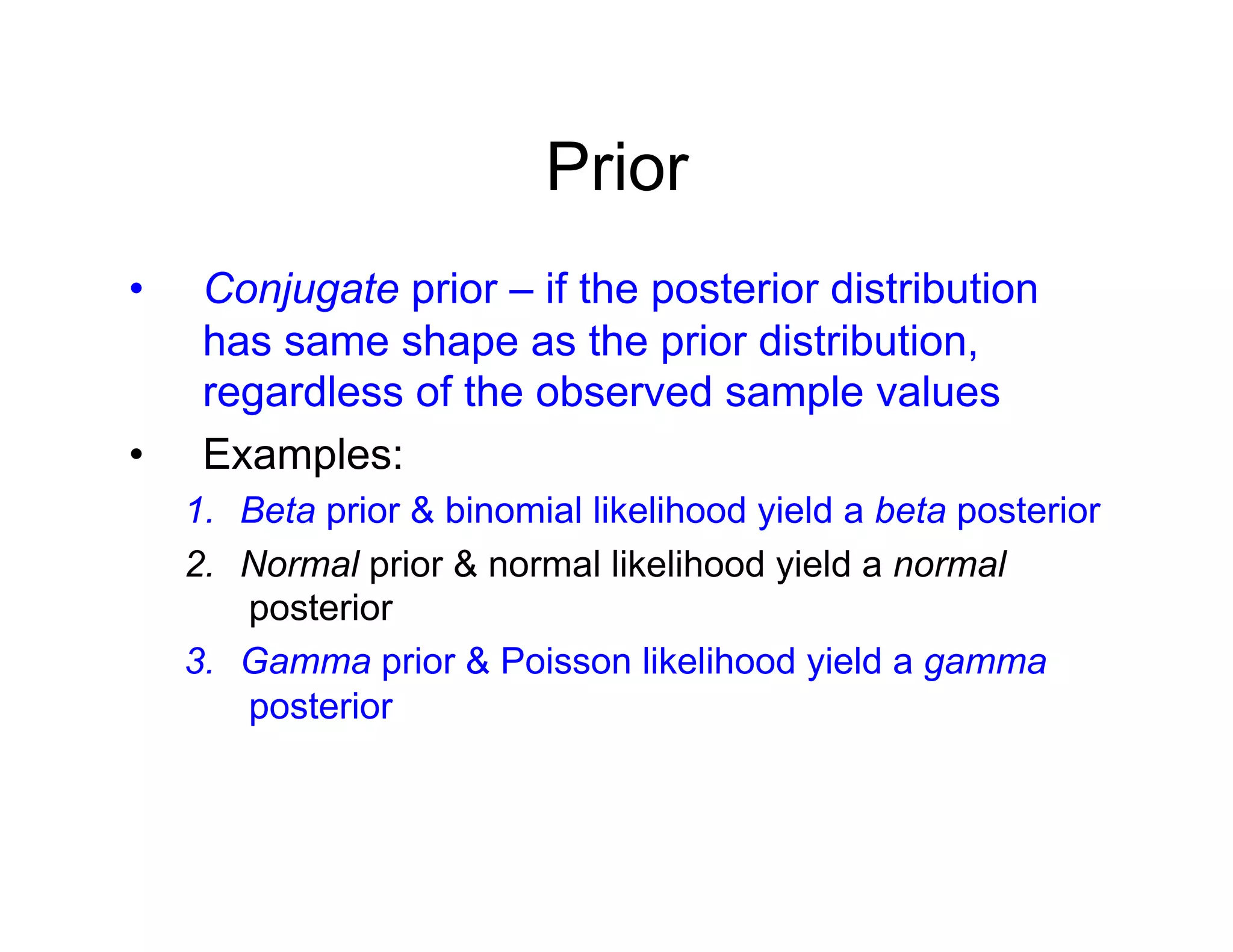 Prior

• Conjugate prior – if the posterior distribution has same shape as the prior distribution, regardless of the observed sample values

• Examples:

1. Beta prior & binomial likelihood yield a beta posterior
2. Normal prior & normal likelihood yield a normal posterior
3. Gamma prior & Poisson likelihood yield a gamma posterior